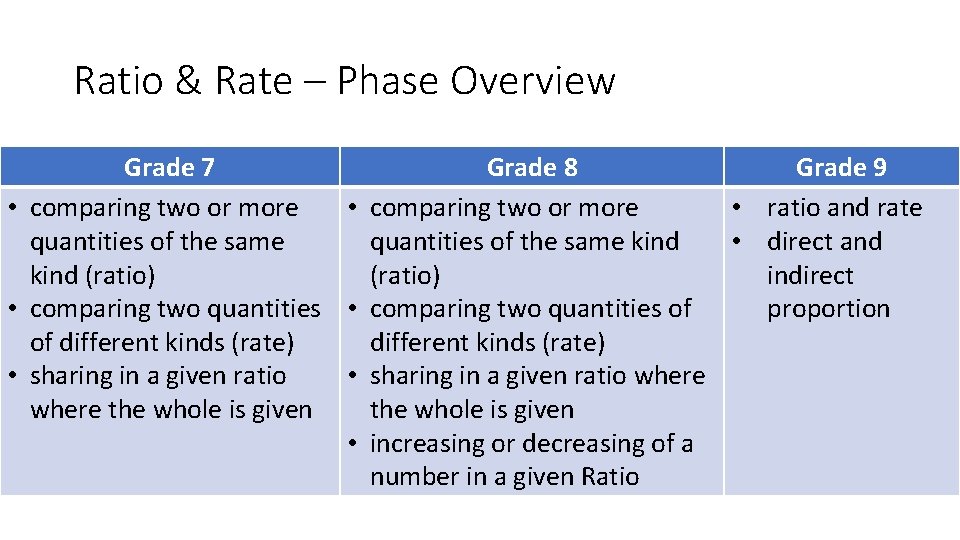 Ratio & Rate – Phase Overview

| Grade 7 | Grade 8 | Grade 9 |
|---|---|---|
| • comparing two or more quantities of the same kind (ratio) • comparing two quantities of different kinds (rate) • sharing in a given ratio where the whole is given | • comparing two or more quantities of the same kind (ratio) • comparing two quantities of different kinds (rate) • sharing in a given ratio where the whole is given • increasing or decreasing of a number in a given Ratio | • ratio and rate • direct and indirect proportion |